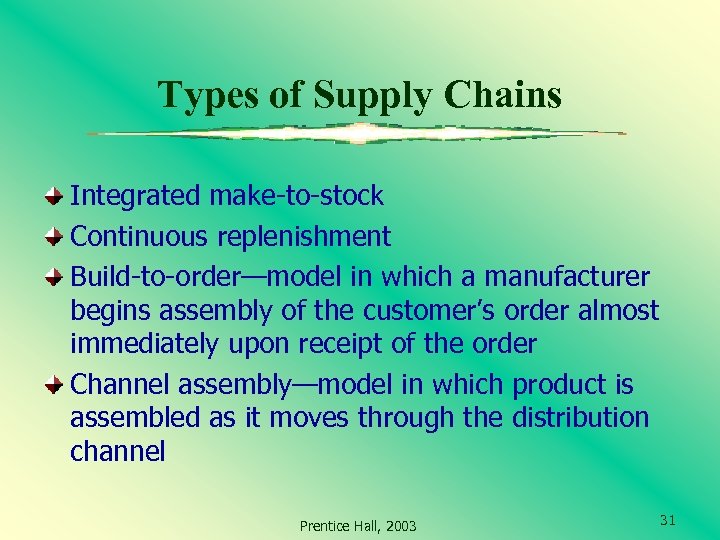 Types of Supply Chains

Integrated make-to-stock

Continuous replenishment

Build-to-order—model in which a manufacturer begins assembly of the customer's order almost immediately upon receipt of the order

Channel assembly—model in which product is assembled as it moves through the distribution channel

Prentice Hall, 2003

31